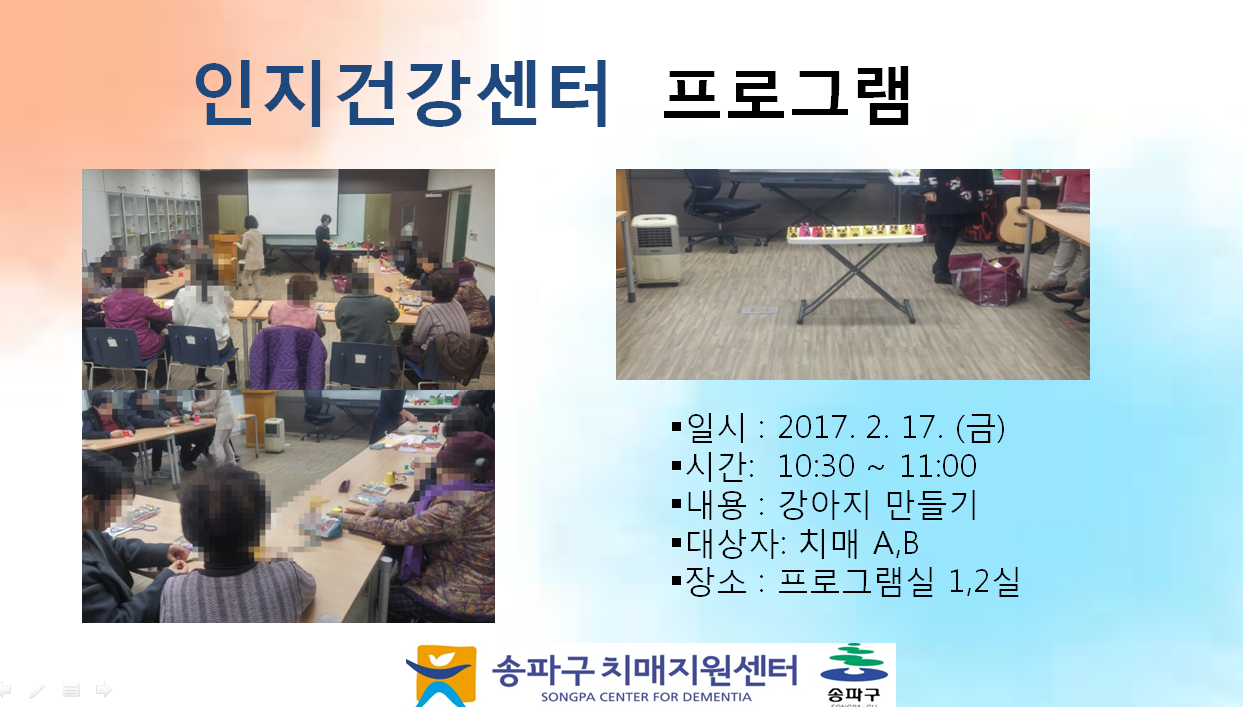 인지건강센터 프로그램

▪일시 : 2017. 2. 17. (금)
▪시간: 10:30 ~ 11:00
▪내용 : 강아지 만들기
▪대상자: 치매 A,B
▪장소 : 프로그램실 1,2실

송파구 치매지원센터
SONGPA CENTER FOR DEMENTIA
송파구